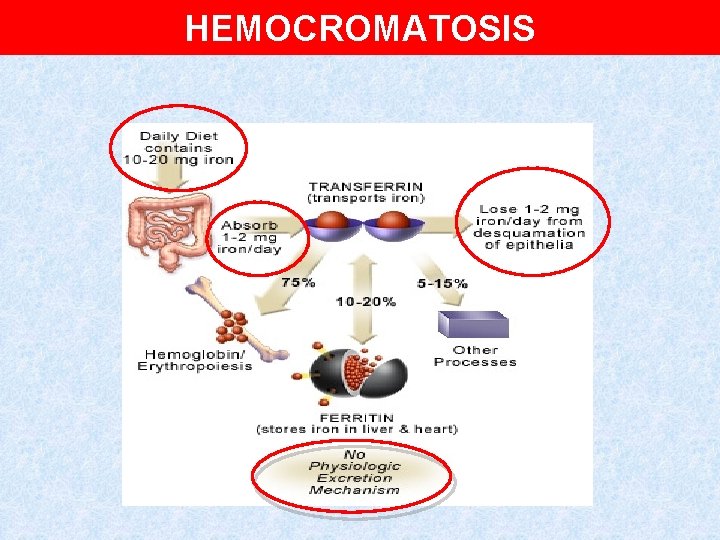 HEMOCROMATOSIS

Daily Diet contains 10-20 mg iron

TRANSFERRIN (transports iron)

Absorb 1-2 mg iron/day

Lose 1-2 mg iron/day from desquamation of epithelia

75%

10-20%

5-15%

Hemoglobin/ Erythropoiesis

Other Processes

FERRITIN (stores iron in liver & heart)

No Physiologic Excretion Mechanism